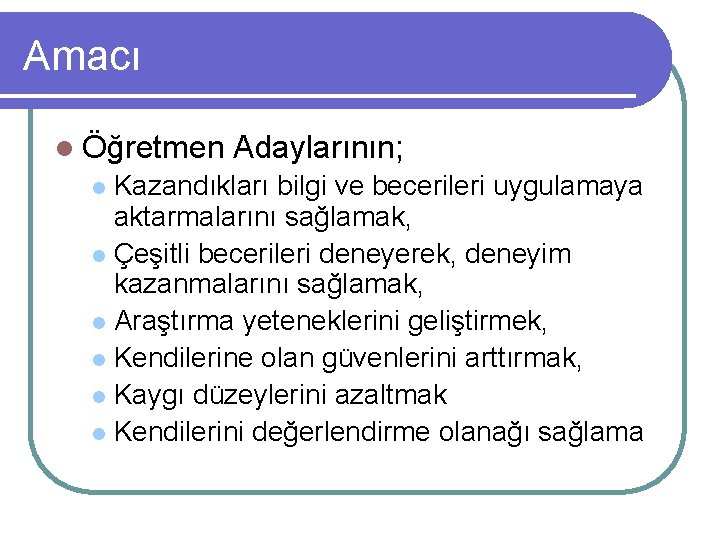 Amacı

Öğretmen Adaylarının;

Kazandıkları bilgi ve becerileri uygulamaya aktarmalarını sağlamak,

Çeşitli becerileri deneyerek, deneyim kazanmalarını sağlamak,

Araştırma yeteneklerini geliştirmek,

Kendilerine olan güvenlerini arttırmak,

Kaygı düzeylerini azaltmak

Kendilerini değerlendirme olanağı sağlama